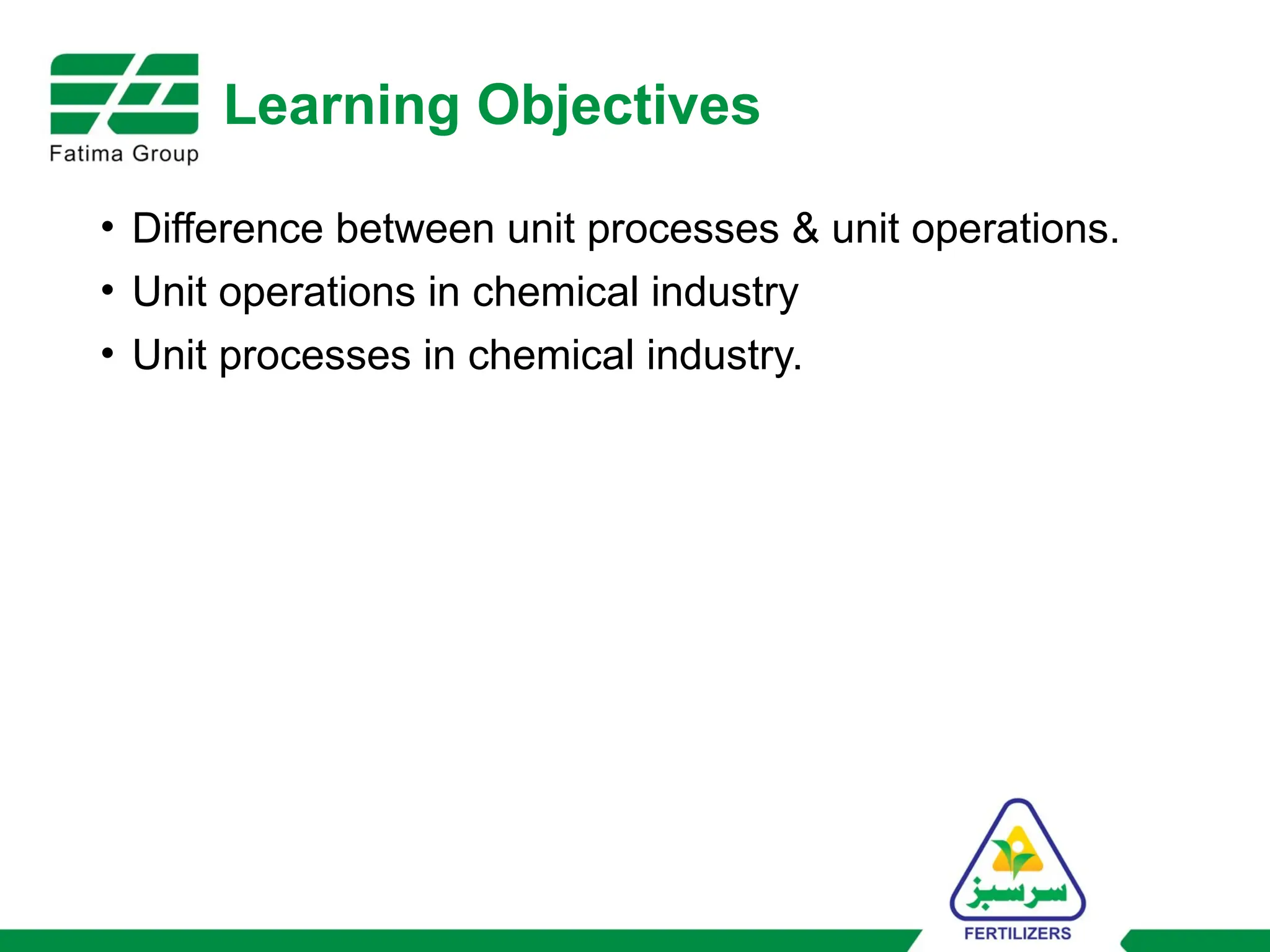 Fatima Group

Learning Objectives

• Difference between unit processes & unit operations.
• Unit operations in chemical industry
• Unit processes in chemical industry.

سرسبز
FERTILIZERS